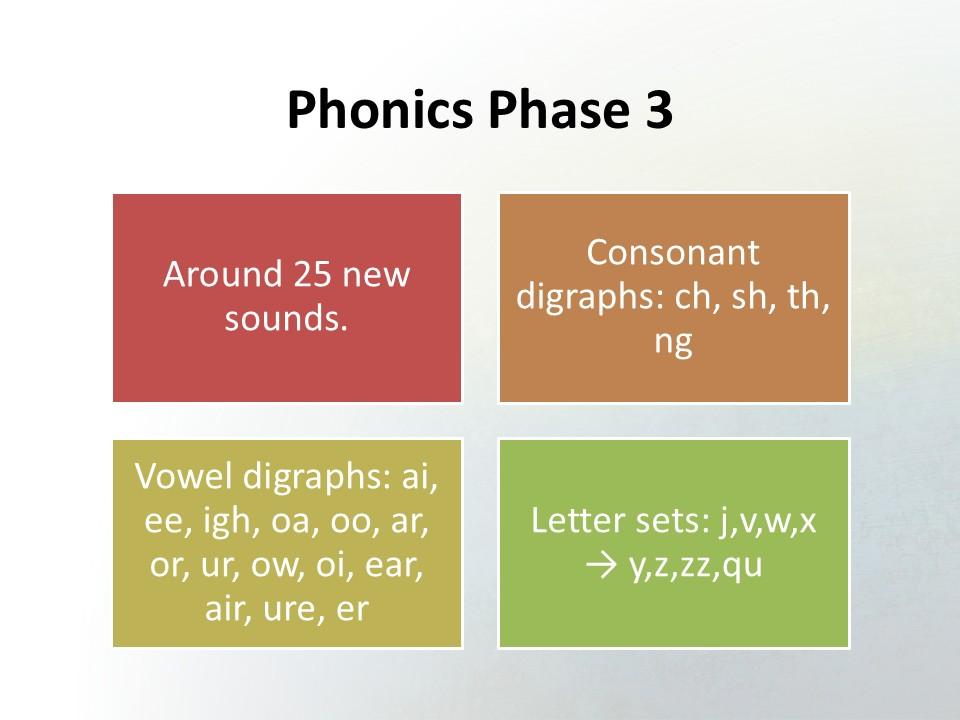 Phonics Phase 3

Around 25 new sounds.

Consonant digraphs: ch, sh, th, ng

Vowel digraphs: ai, ee, igh, oa, oo, ar, or, ur, ow, oi, ear, air, ure, er

Letter sets: j,v,w,x → y,z,zz,qu